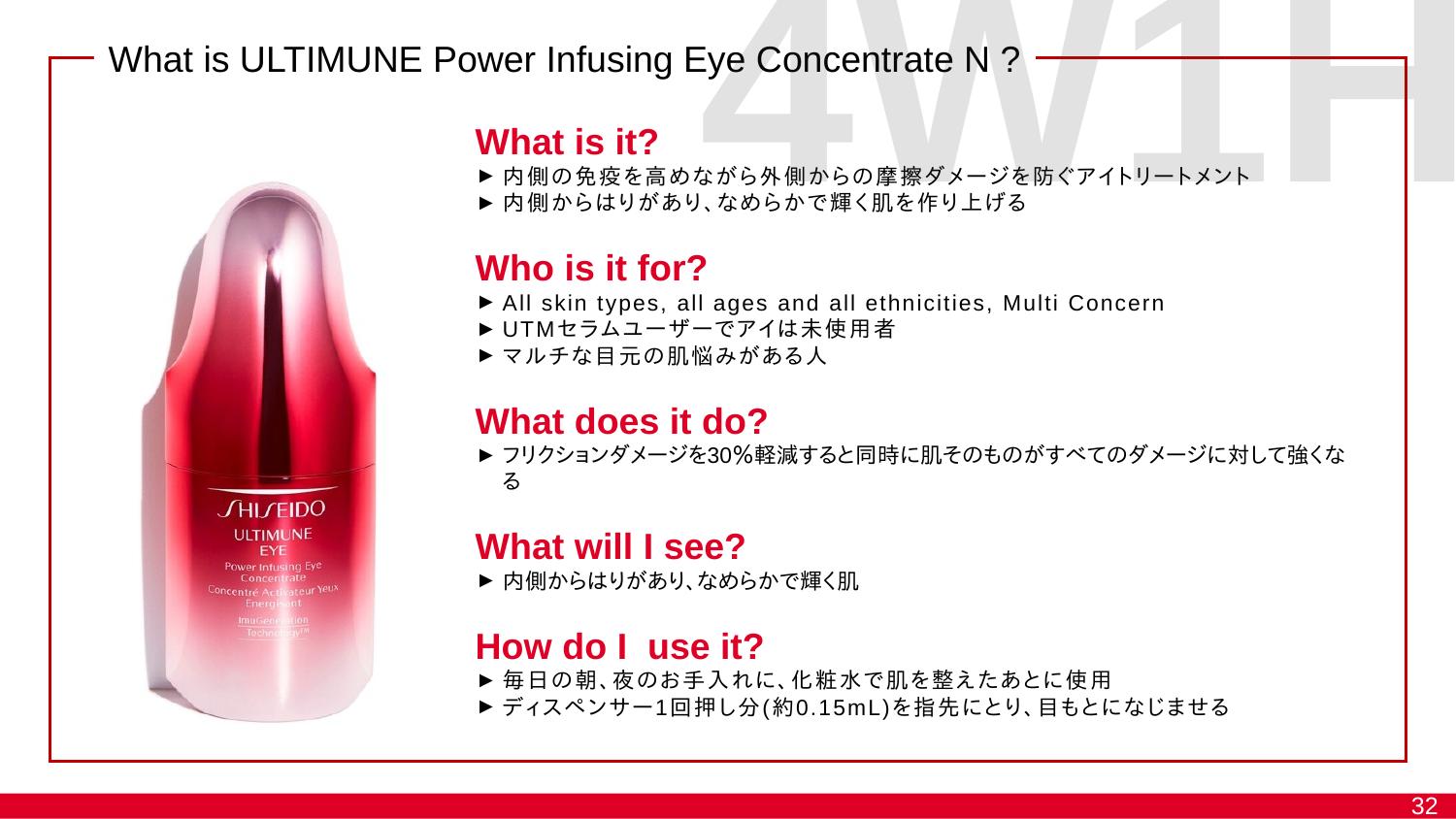 4W1H

What is ULTIMUNE Power Infusing Eye Concentrate N ?

SHISEIDO
ULTIMUNE
EYE
Power Infusing Eye Concentrate
Concentré Activateur Yeux Energisant
ImuGeneration Technology™

What is it?
► 内側の免疫を高めながら外側からの摩擦ダメージを防ぐアイトリートメント
► 内側からはりがあり、なめらかで輝く肌を作り上げる

Who is it for?
► All skin types, all ages and all ethnicities, Multi Concern
► UTMセラムユーザーでアイは未使用者
► マルチな目元の肌悩みがある人

What does it do?
► フリクションダメージを30%軽減すると同時に肌そのものがすべてのダメージに対して強くなる

What will I see?
► 内側からはりがあり、なめらかで輝く肌

How do I use it?
► 毎日の朝、夜のお手入れに、化粧水で肌を整えたあとに使用
► ディスペンサー1回押し分(約0.15mL)を指先にとり、目もとになじませる

32